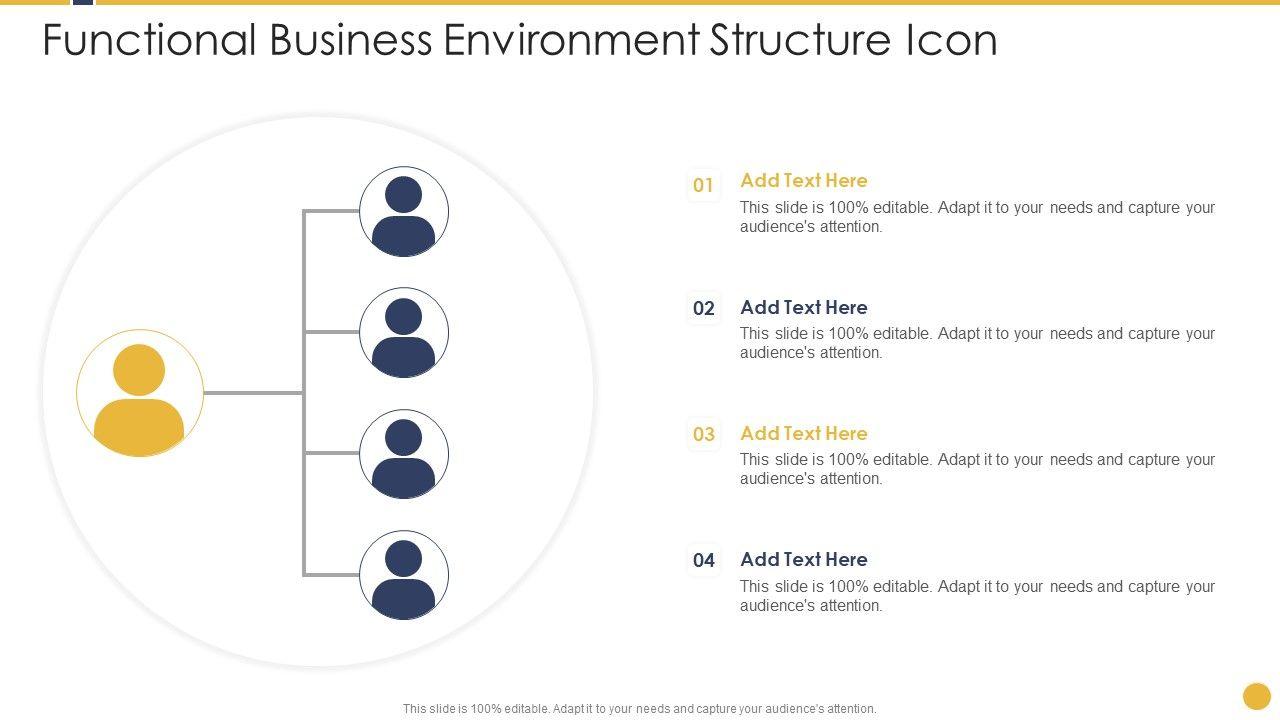 Functional Business Environment Structure Icon

01
Add Text Here
This slide is 100% editable. Adapt it to your needs and capture your audience's attention.

02
Add Text Here
This slide is 100% editable. Adapt it to your needs and capture your audience's attention.

03
Add Text Here
This slide is 100% editable. Adapt it to your needs and capture your audience's attention.

04
Add Text Here
This slide is 100% editable. Adapt it to your needs and capture your audience's attention.

This slide is 100% editable. Adapt it to your needs and capture your audience's attention.